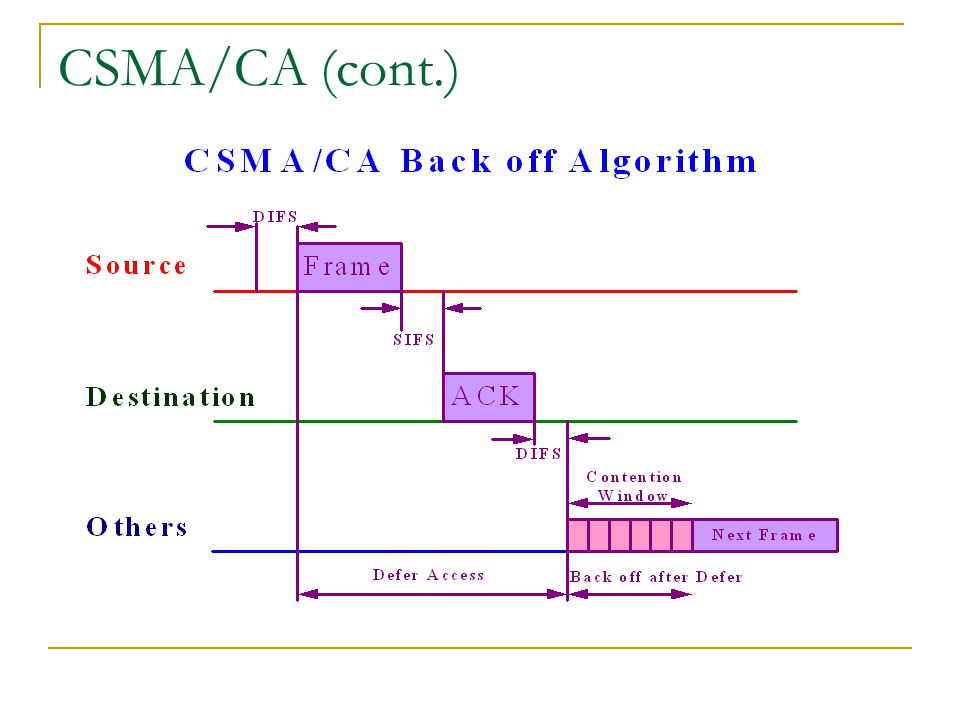 CSMA/CA (cont.)

CSMA/CA Back off Algorithm

DIFS

Source

Frame

SIFS

Destination

ACK

DIFS

Contention Window

Others

Next Frame

Defer Access

Back off after Defer